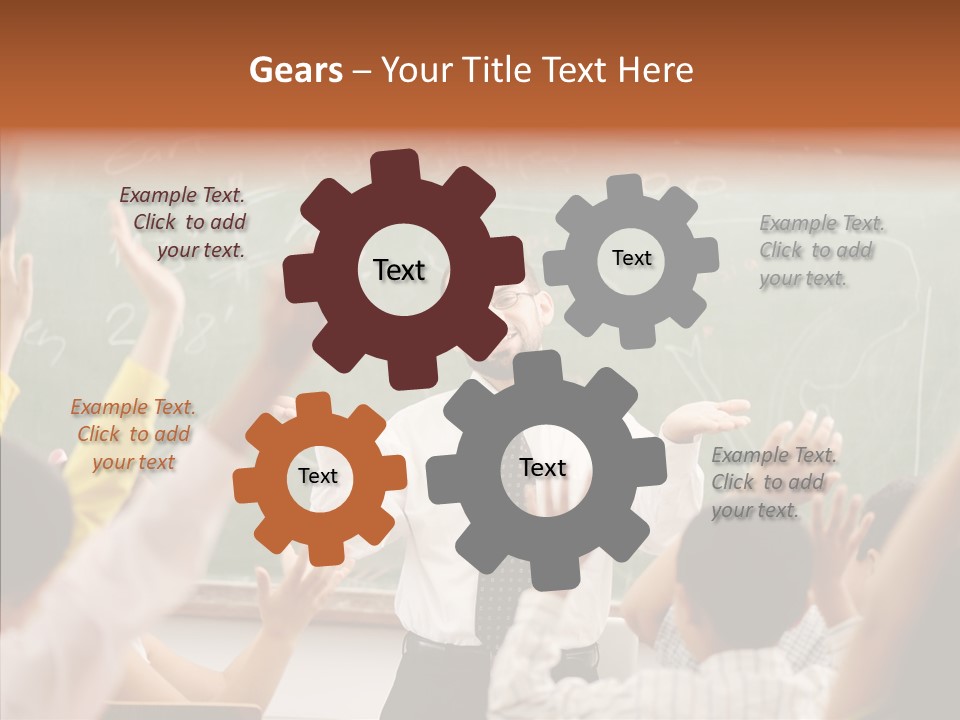 Gears – Your Title Text Here

Example Text. Click to add your text.

Text

Text

Example Text. Click to add your text.

Example Text. Click to add your text

Text

Text

Example Text. Click to add your text.